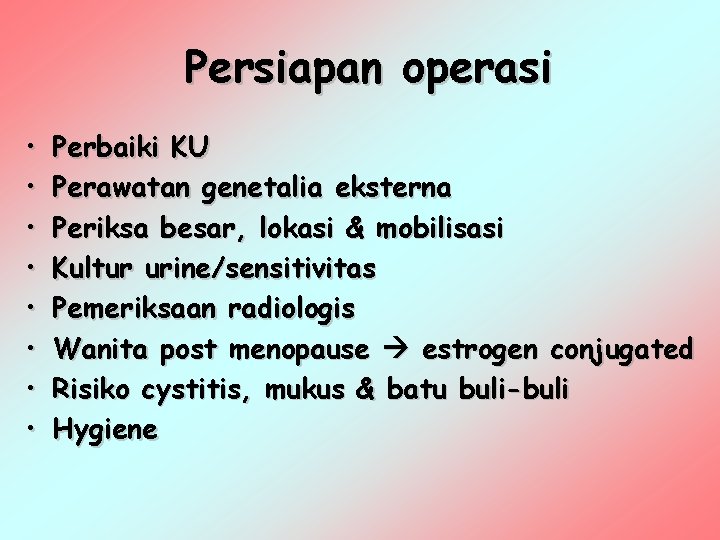 Persiapan operasi

• Perbaiki KU
• Perawatan genetalia eksterna
• Periksa besar, lokasi & mobilisasi
• Kultur urine/sensitivitas
• Pemeriksaan radiologis
• Wanita post menopause → estrogen conjugated
• Risiko cystitis, mukus & batu buli-buli
• Hygiene